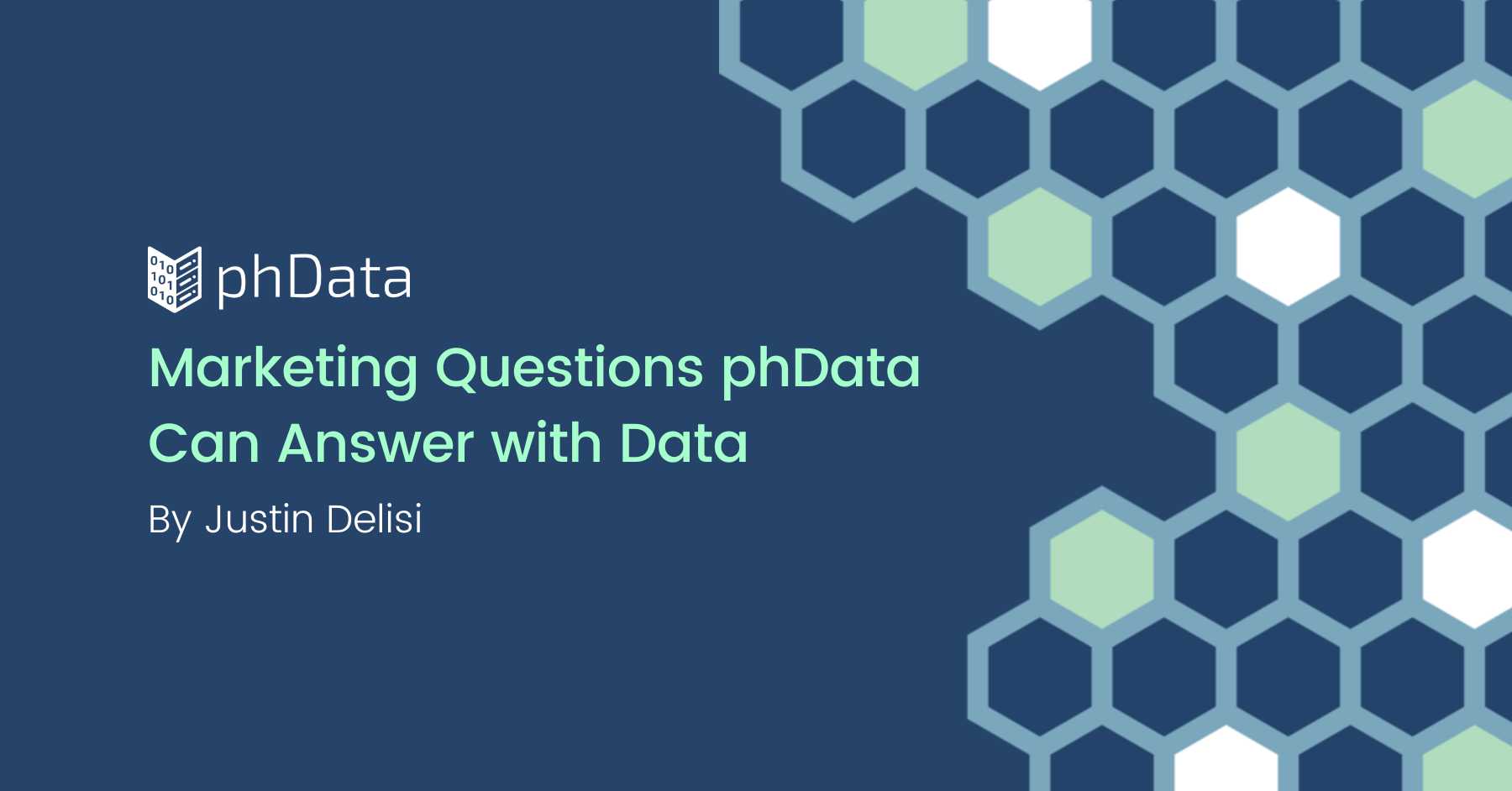 010
101
010 phData

Marketing Questions phData Can Answer with Data

By Justin Delisi